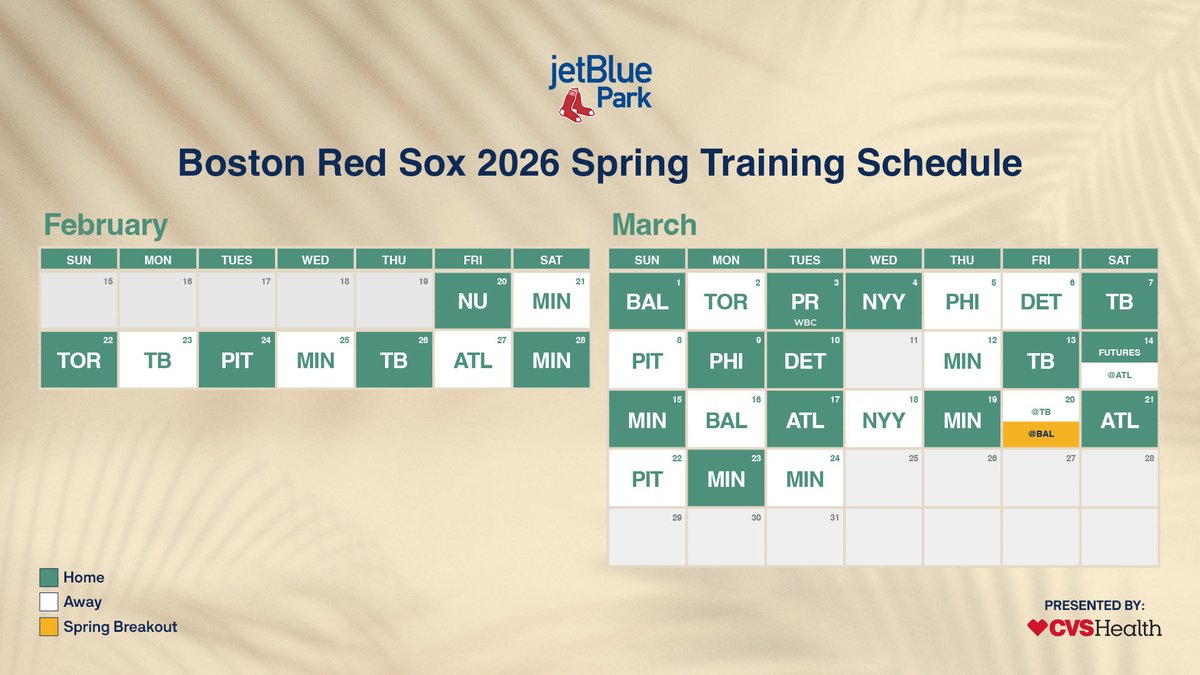 jetBlue Park

Boston Red Sox 2026 Spring Training Schedule

February

| SUN | MON | TUES | WED | THU | FRI | SAT |
|---|---|---|---|---|---|---|
| 15 | 16 | 17 | 18 | 19 | 20 NU | 21 MIN |
| 22 TOR | 23 TB | 24 PIT | 25 MIN | 26 TB | 27 ATL | 28 MIN |

March

| SUN | MON | TUES | WED | THU | FRI | SAT |
|---|---|---|---|---|---|---|
| 1 BAL | 2 TOR | 3 PR WBC | 4 NYY | 5 PHI | 6 DET | 7 TB |
| 8 PIT | 9 PHI | 10 DET | 11 | 12 MIN | 13 TB | 14 FUTURES @ATL |
| 15 MIN | 16 BAL | 17 ATL | 18 NYY | 19 MIN | 20 @TB @BAL | 21 ATL |
| 22 PIT | 23 MIN | 24 MIN | 25 | 26 | 27 | 28 |
| 29 | 30 | 31 | | | | |

Home
Away
Spring Breakout

PRESENTED BY:
CVSHealth